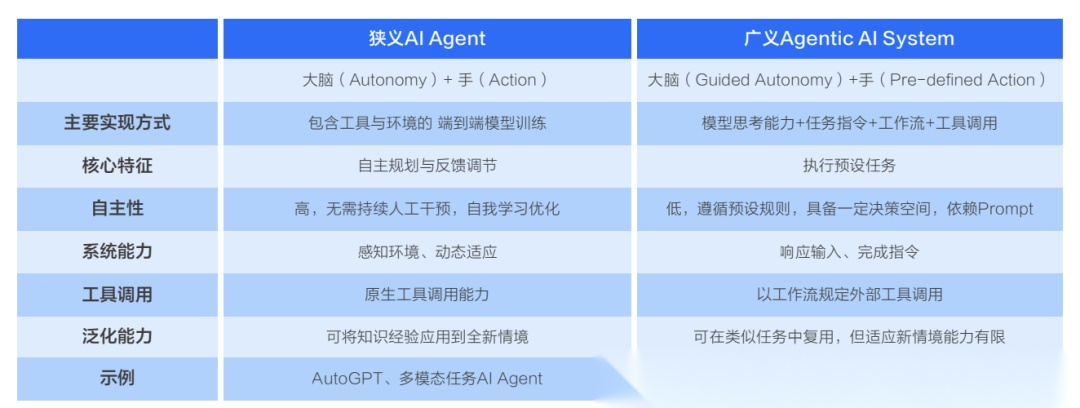 | | 狭义AI Agent | 广义Agentic AI System |
|---|---|---|
| | 大脑（Autonomy）+ 手（Action） | 大脑（Guided Autonomy）+手（Pre-defined Action） |
| 主要实现方式 | 包含工具与环境的 端到端模型训练 | 模型思考能力+任务指令+工作流+工具调用 |
| 核心特征 | 自主规划与反馈调节 | 执行预设任务 |
| 自主性 | 高，无需持续人工干预，自我学习优化 | 低，遵循预设规则，具备一定决策空间，依赖Prompt |
| 系统能力 | 感知环境、动态适应 | 响应输入、完成指令 |
| 工具调用 | 原生工具调用能力 | 以工作流规定外部工具调用 |
| 泛化能力 | 可将知识经验应用到全新情境 | 可在类似任务中复用，但适应新情境能力有限 |
| 示例 | AutoGPT、多模态任务AI Agent | |